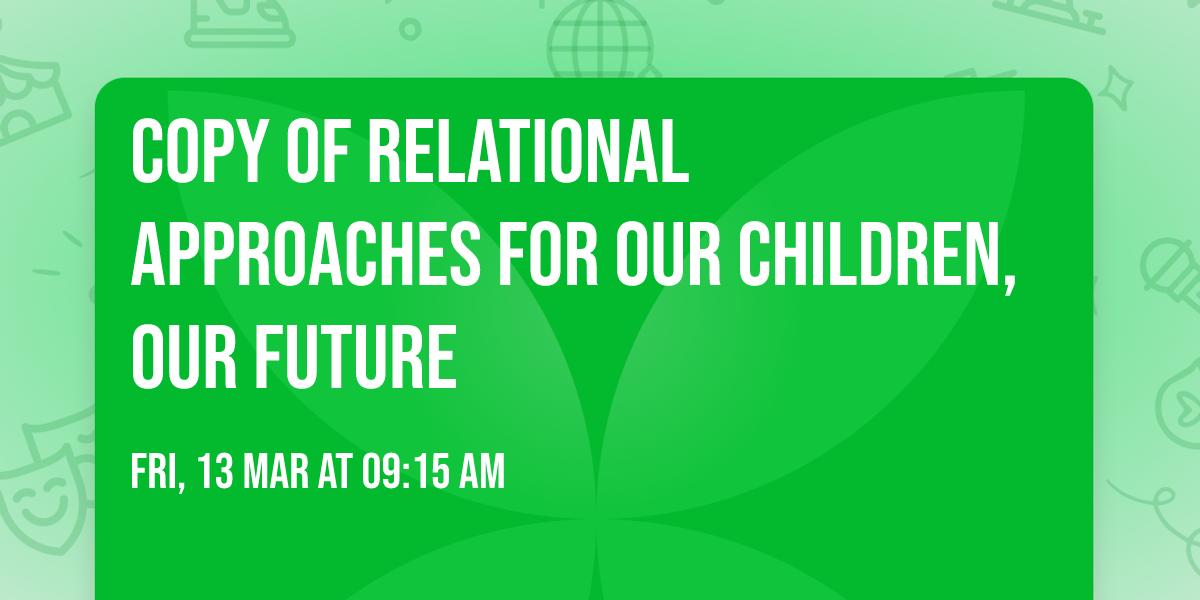 COPY OF RELATIONAL APPROACHES FOR OUR CHILDREN, OUR FUTURE

FRI, 13 MAR AT 09:15 AM